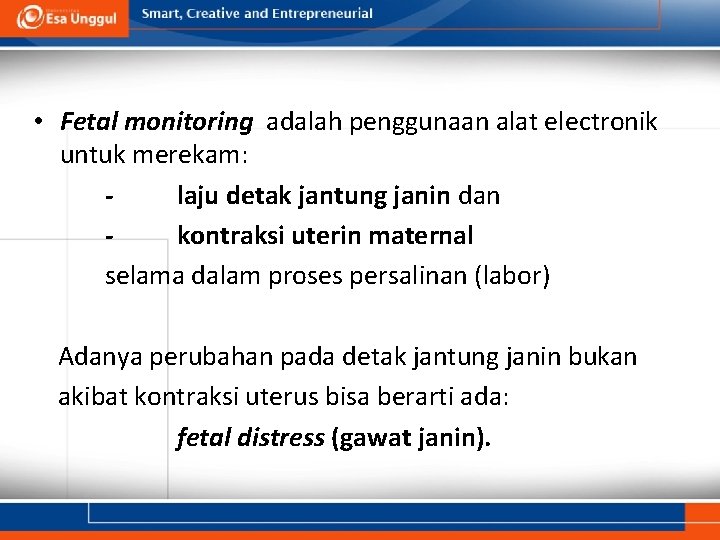 Esa Unggul
Smart, Creative and Entrepreneurial

• Fetal monitoring adalah penggunaan alat electronik untuk merekam:
- laju detak jantung janin dan
- kontraksi uterin maternal
selama dalam proses persalinan (labor)

Adanya perubahan pada detak jantung janin bukan akibat kontraksi uterus bisa berarti ada:
fetal distress (gawat janin).